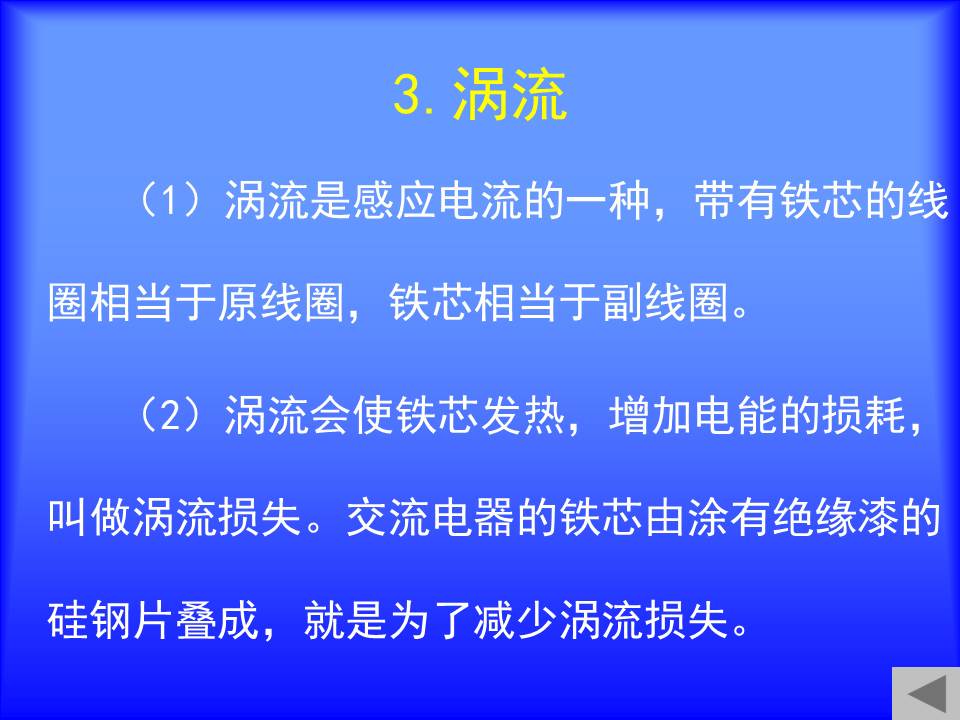 3. 涡流

（1）涡流是感应电流的一种，带有铁芯的线圈相当于原线圈，铁芯相当于副线圈。

（2）涡流会使铁芯发热，增加电能的损耗，叫做涡流损失。交流电器的铁芯由涂有绝缘漆的硅钢片叠成，就是为了减少涡流损失。